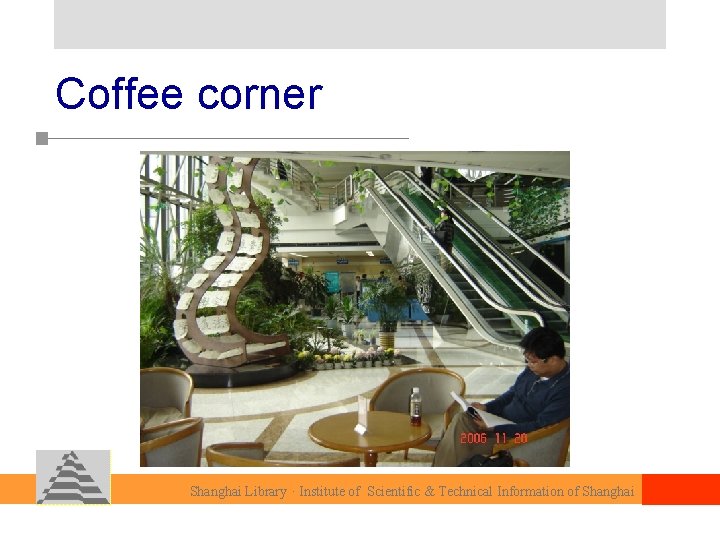 Coffee corner

2006 11 20

Shanghai Library · Institute of Scientific & Technical Information of Shanghai